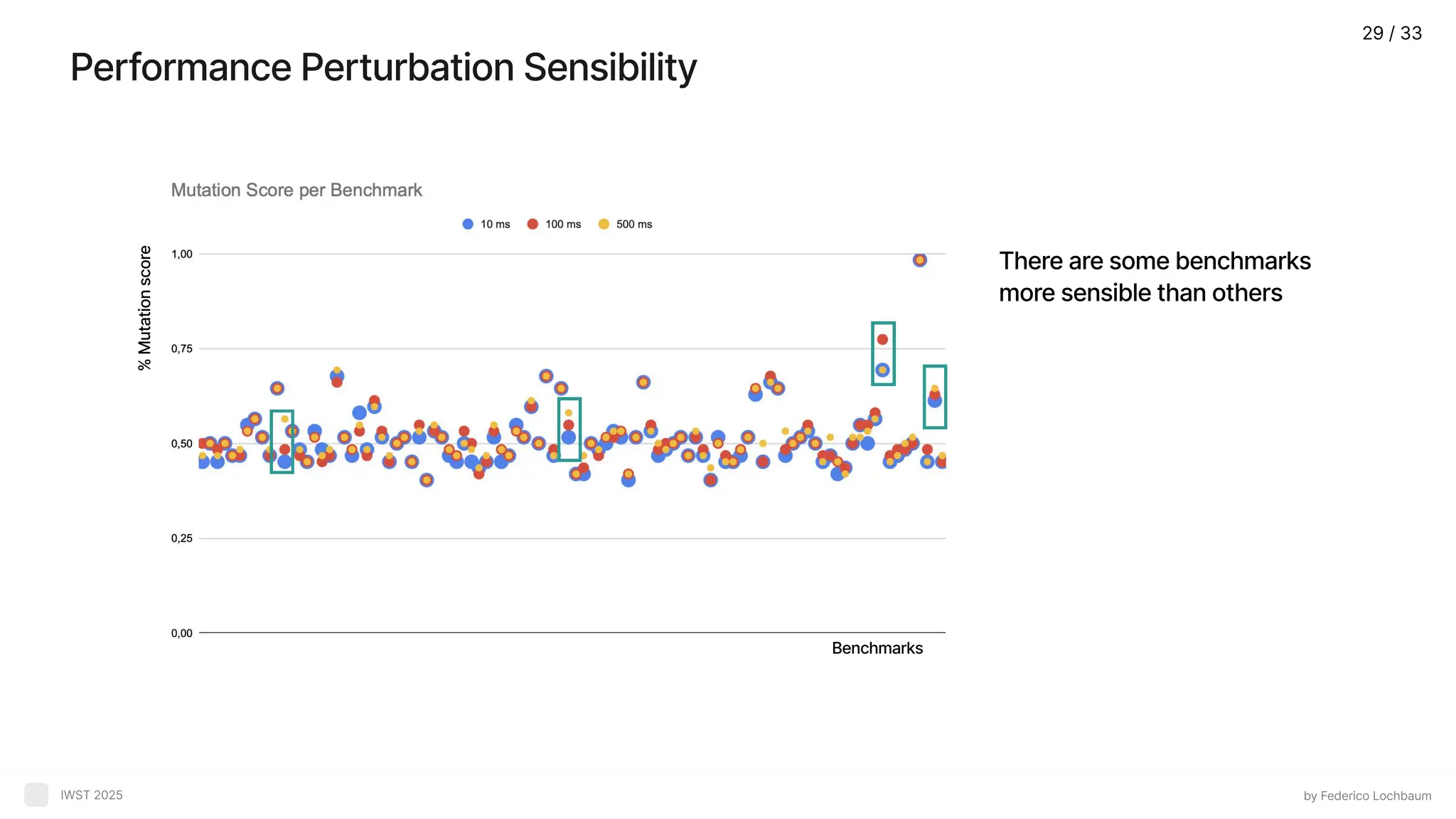 29 / 33

Performance Perturbation Sensibility

Mutation Score per Benchmark

10 ms
100 ms
500 ms

% Mutation score

1,00
0,75
0,50
0,25
0,00

Benchmarks

There are some benchmarks more sensible than others

IWST 2025

by Federico Lochbaum